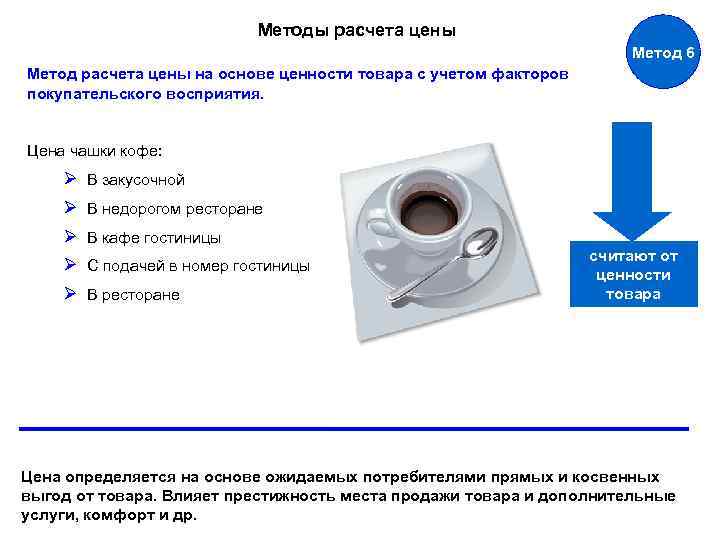 Методы расчета цены

Метод 6

Метод расчета цены на основе ценности товара с учетом факторов покупательского восприятия.

Цена чашки кофе:

➢ В закусочной

➢ В недорогом ресторане

➢ В кафе гостиницы

➢ С подачей в номер гостиницы

➢ В ресторане

считают от ценности товара

Цена определяется на основе ожидаемых потребителями прямых и косвенных выгод от товара. Влияет престижность места продажи товара и дополнительные услуги, комфорт и др.